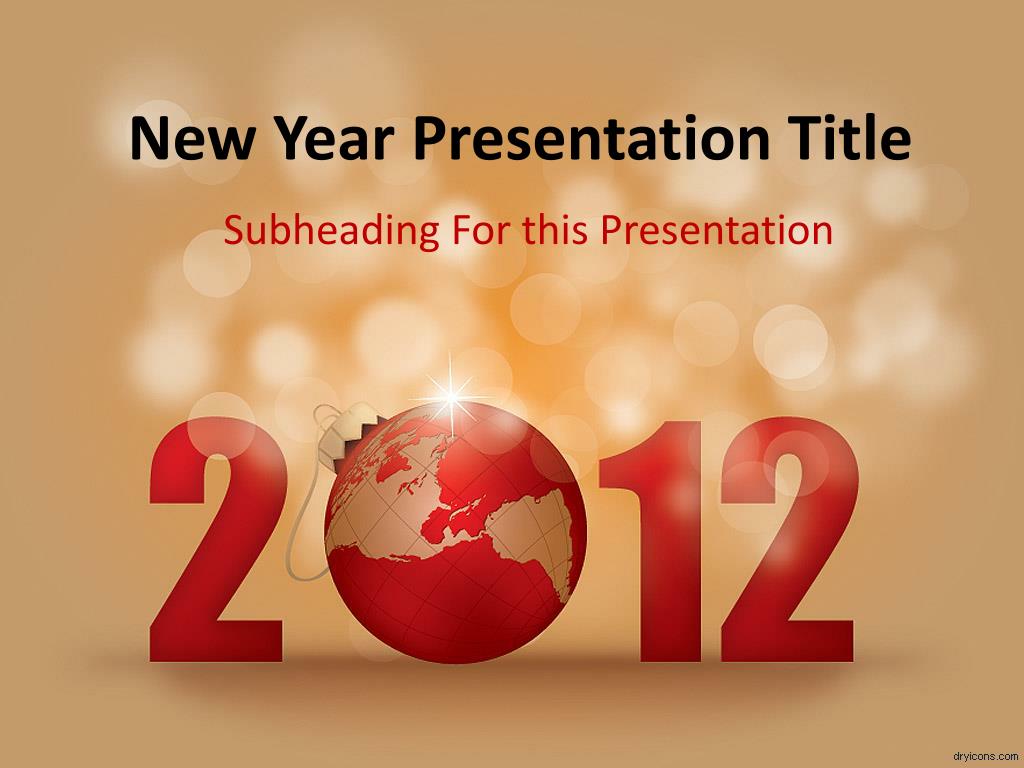 New Year Presentation Title

Subheading For this Presentation

2012

dryicons.com